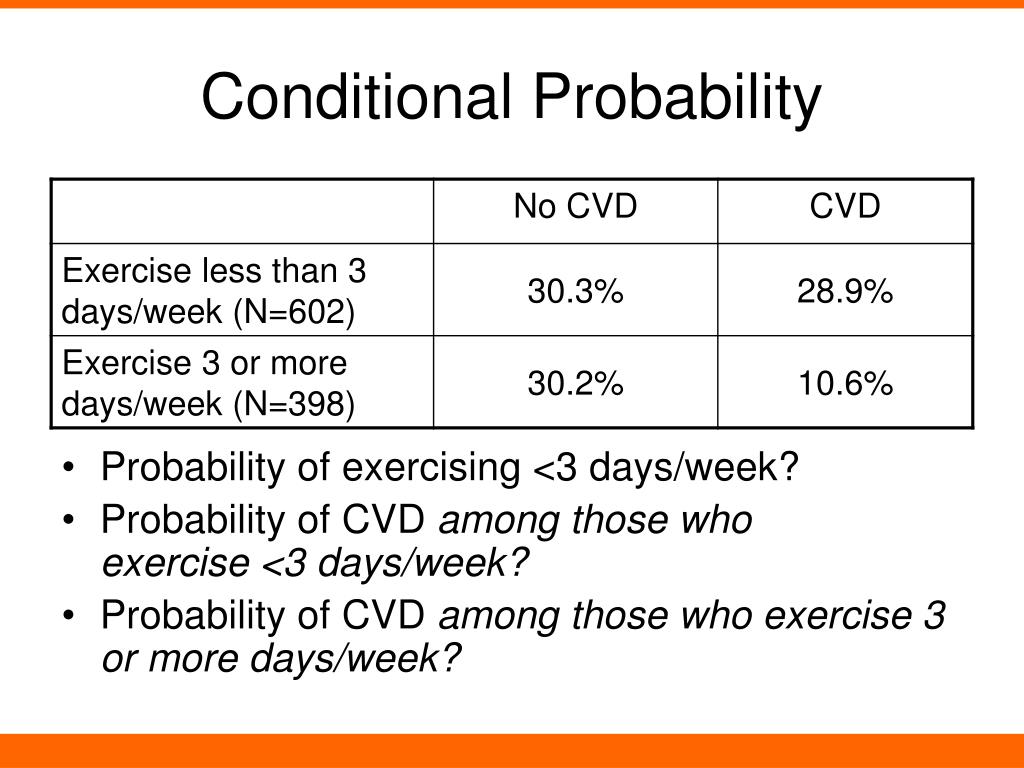 Conditional Probability

| | No CVD | CVD |
|---|---|---|
| Exercise less than 3 days/week (N=602) | 30.3% | 28.9% |
| Exercise 3 or more days/week (N=398) | 30.2% | 10.6% |

• Probability of exercising <3 days/week?
• Probability of CVD among those who exercise <3 days/week?
• Probability of CVD among those who exercise 3 or more days/week?